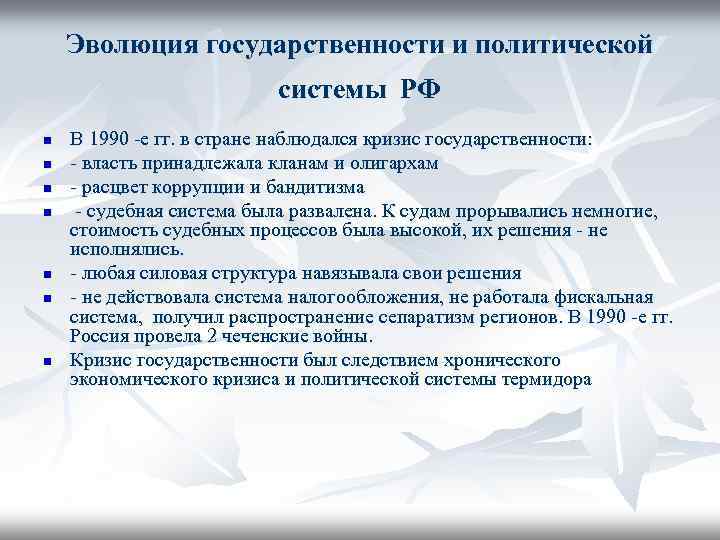 Эволюция государственности и политической системы РФ

- В 1990 -е гг. в стране наблюдался кризис государственности:
- - власть принадлежала кланам и олигархам
- - расцвет коррупции и бандитизма
- - судебная система была развалена. К судам прорывались немногие, стоимость судебных процессов была высокой, их решения - не исполнялись.
- - любая силовая структура навязывала свои решения
- - не действовала система налогообложения, не работала фискальная система, получил распространение сепаратизм регионов. В 1990 -е гг. Россия провела 2 чеченские войны.
- Кризис государственности был следствием хронического экономического кризиса и политической системы термидора